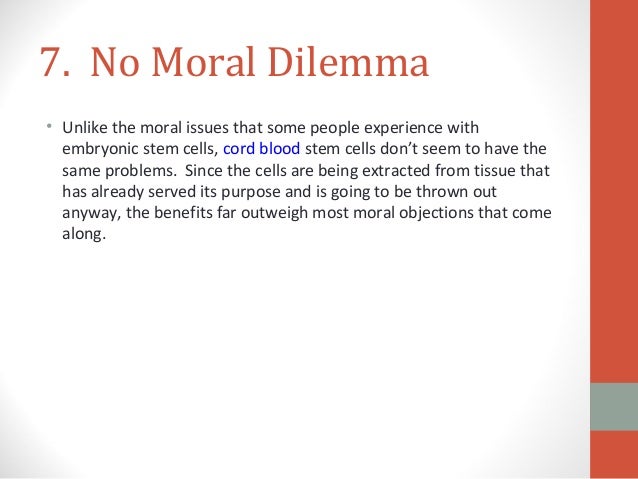 7. No Moral Dilemma

• Unlike the moral issues that some people experience with embryonic stem cells, cord blood stem cells don't seem to have the same problems. Since the cells are being extracted from tissue that has already served its purpose and is going to be thrown out anyway, the benefits far outweigh most moral objections that come along.